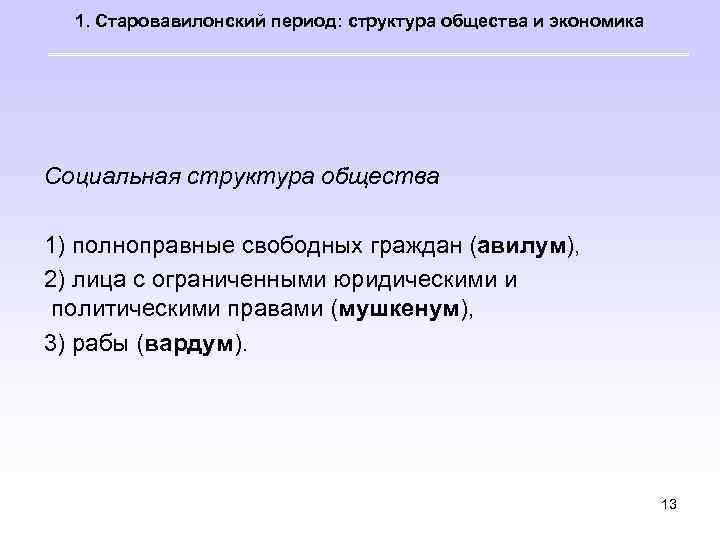 1. Старовавилонский период: структура общества и экономика

Социальная структура общества

1) полноправные свободных граждан (авилум),

2) лица с ограниченными юридическими и политическими правами (мушкенум),

3) рабы (вардум).

13